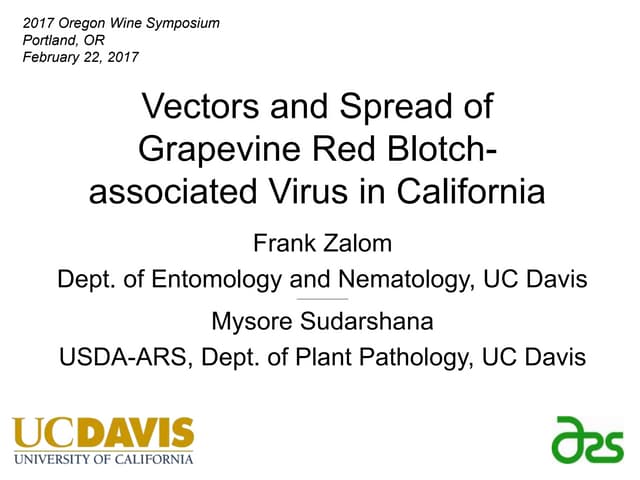 2017 Oregon Wine Symposium
Portland, OR
February 22, 2017

Vectors and Spread of Grapevine Red Blotch-associated Virus in California

Frank Zalom
Dept. of Entomology and Nematology, UC Davis

Mysore Sudarshana
USDA-ARS, Dept. of Plant Pathology, UC Davis

UCDAVIS
UNIVERSITY OF CALIFORNIA

ars